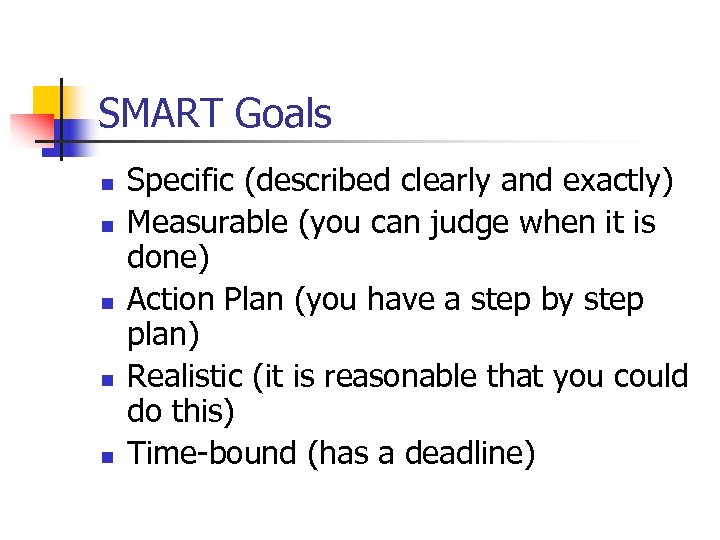 SMART Goals

- Specific (described clearly and exactly)
- Measurable (you can judge when it is done)
- Action Plan (you have a step by step plan)
- Realistic (it is reasonable that you could do this)
- Time-bound (has a deadline)